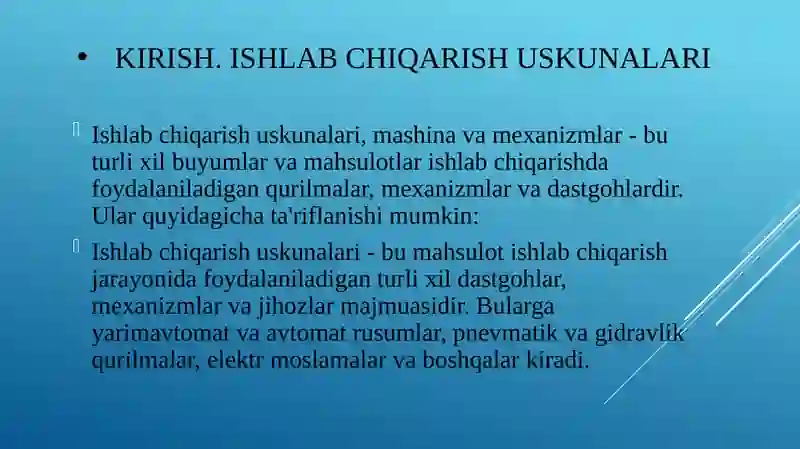 • KIRISH. ISHLAB CHIQARISH USKUNALARI

Ishlab chiqarish uskunalari, mashina va mexanizmlar - bu turli xil buyumlar va mahsulotlar ishlab chiqarishda foydalaniladigan qurilmalar, mexanizmlar va dastgohlardir. Ular quyidagicha ta'riflanishi mumkin:

Ishlab chiqarish uskunalari - bu mahsulot ishlab chiqarish jarayonida foydalaniladigan turli xil dastgohlar, mexanizmlar va jihozlar majmuasidir. Bularga yarimavtomat va avtomat rusumlar, pnevmatik va gidravlik qurilmalar, elektr moslamalar va boshqalar kiradi.